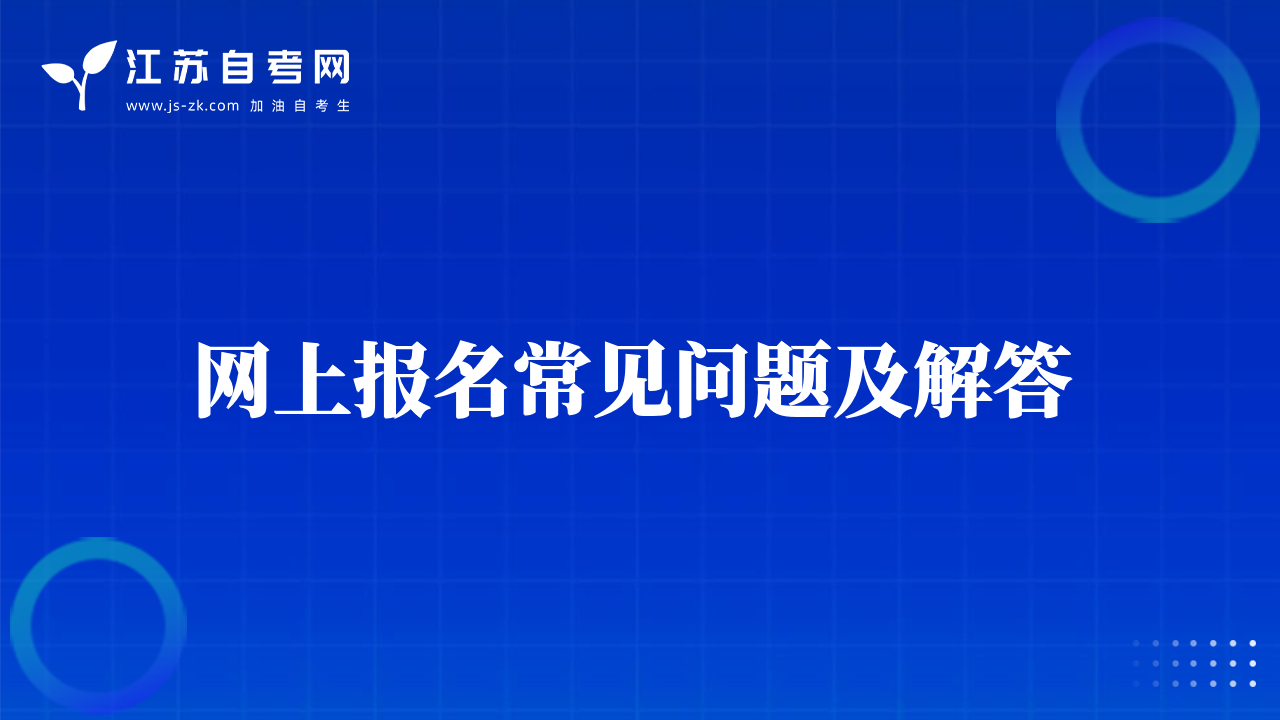 江苏自考网
www.js-zk.com 加油自考生

网上报名常见问题及解答